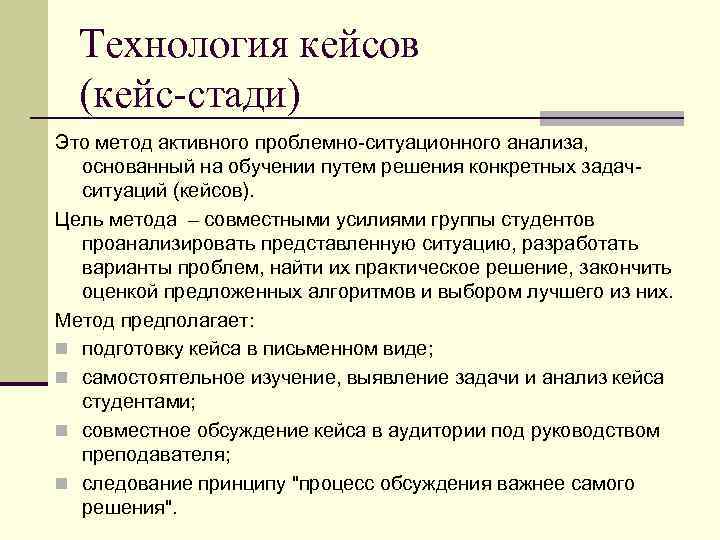 Технология кейсов (кейс-стади)

Это метод активного проблемно-ситуационного анализа, основанный на обучении путем решения конкретных задач-ситуаций (кейсов).

Цель метода – совместными усилиями группы студентов проанализировать представленную ситуацию, разработать варианты проблем, найти их практическое решение, закончить оценкой предложенных алгоритмов и выбором лучшего из них.

Метод предполагает:

- подготовку кейса в письменном виде;
- самостоятельное изучение, выявление задачи и анализ кейса студентами;
- совместное обсуждение кейса в аудитории под руководством преподавателя;
- следование принципу "процесс обсуждения важнее самого решения".